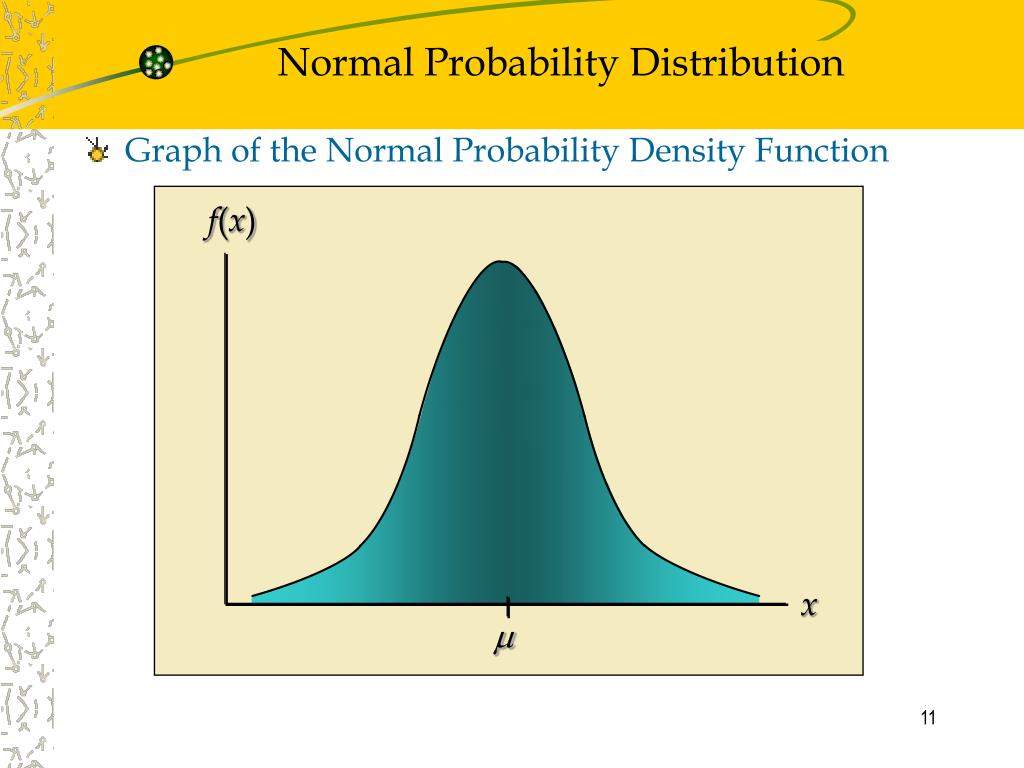 Normal Probability Distribution

Graph of the Normal Probability Density Function

$f(x)$

$x$

$\mu$

11